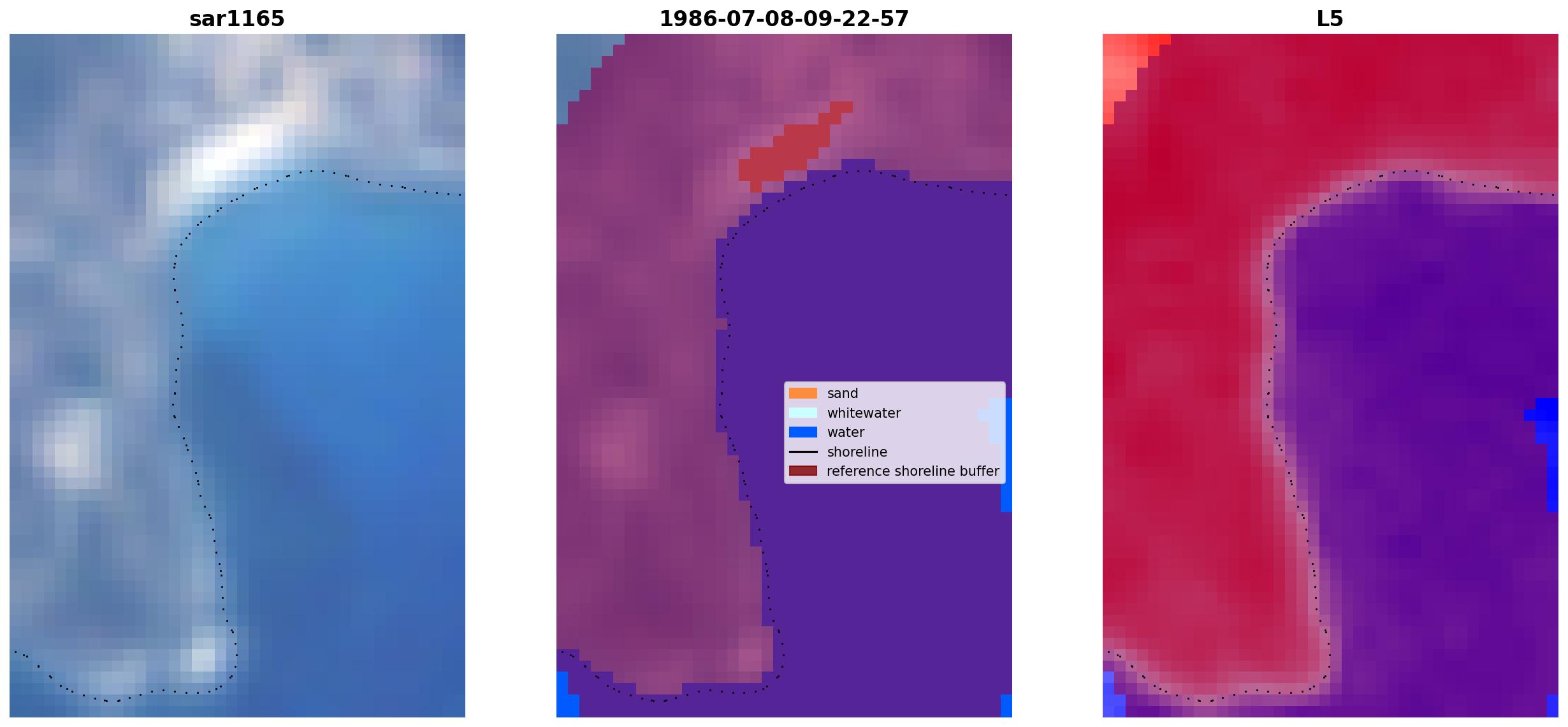 sar1165

1986-07-08-09-22-57

sand
whitewater
water
shoreline
reference shoreline buffer

L5